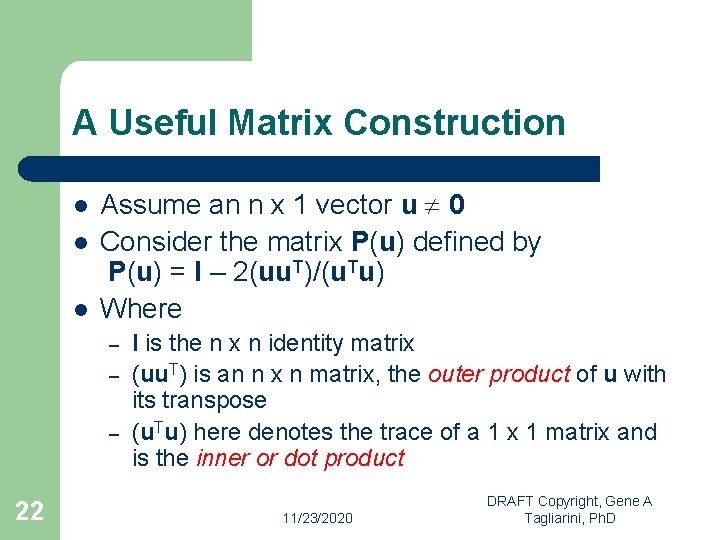 A Useful Matrix Construction

- Assume an n x 1 vector $\mathbf{u} \neq \mathbf{0}$
- Consider the matrix $\mathbf{P}(\mathbf{u})$ defined by $\mathbf{P}(\mathbf{u}) = \mathbf{I} - 2(\mathbf{u}\mathbf{u}^T)/(\mathbf{u}^T\mathbf{u})$
- Where
  – $\mathbf{I}$ is the n x n identity matrix
  – $(\mathbf{u}\mathbf{u}^T)$ is an n x n matrix, the outer product of $\mathbf{u}$ with its transpose
  – $(\mathbf{u}^T\mathbf{u})$ here denotes the trace of a 1 x 1 matrix and is the inner or dot product

22

11/23/2020

DRAFT Copyright, Gene A Tagliarini, PhD